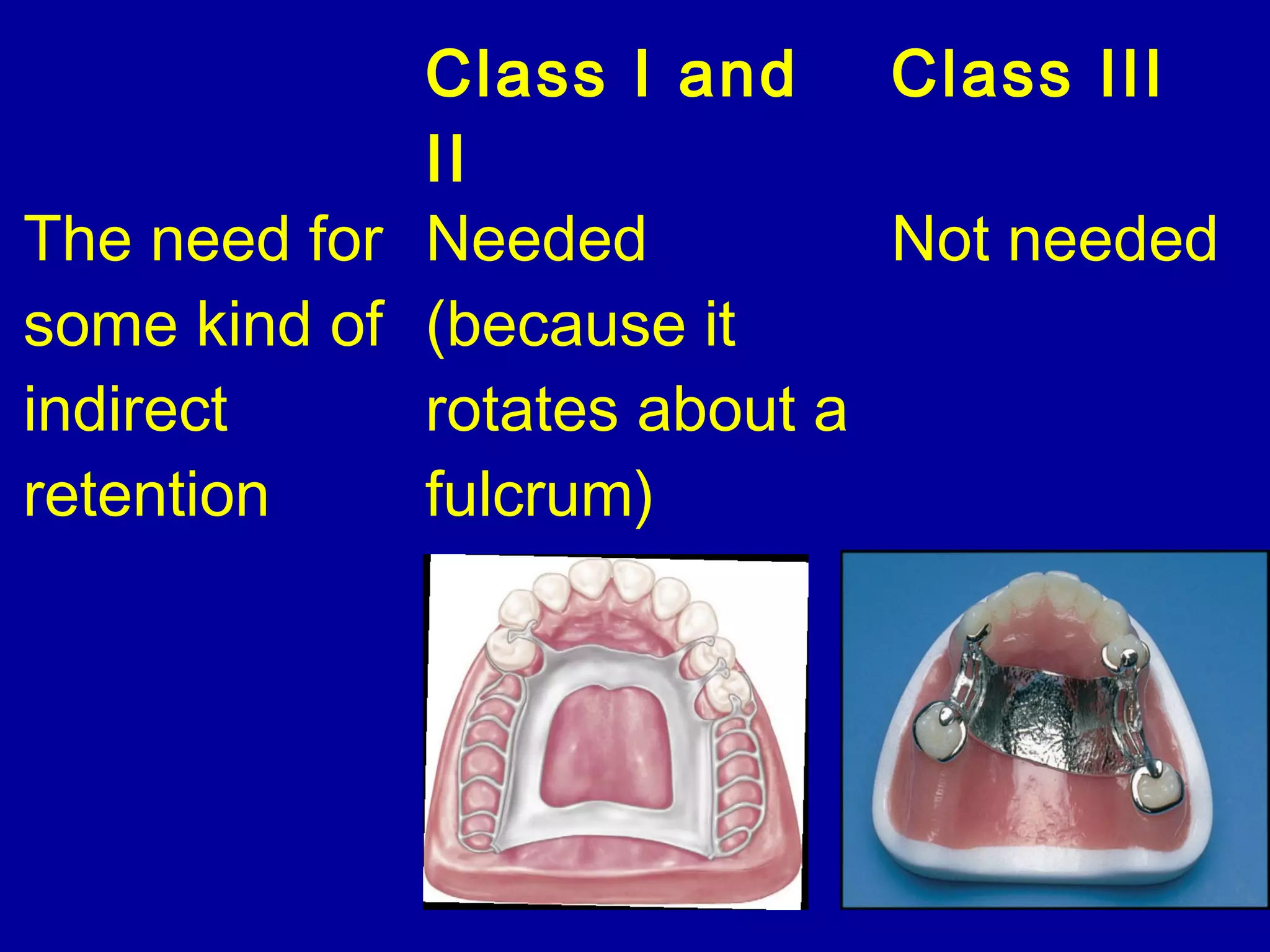 |  | Class I and II | Class III |
|---|---|---|
| The need for some kind of indirect retention | Needed (because it rotates about a fulcrum) | Not needed |